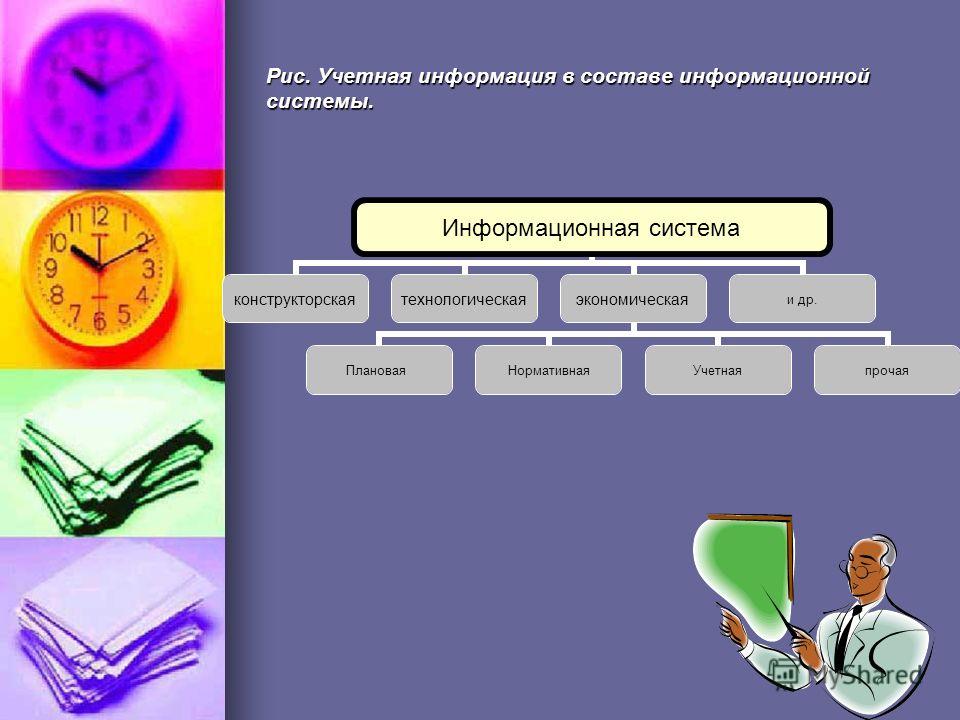 Рис. Учетная информация в составе информационной системы.

Информационная система

конструкторская

технологическая

экономическая

и др.

Плановая

Нормативная

Учетная

прочая

MyShared